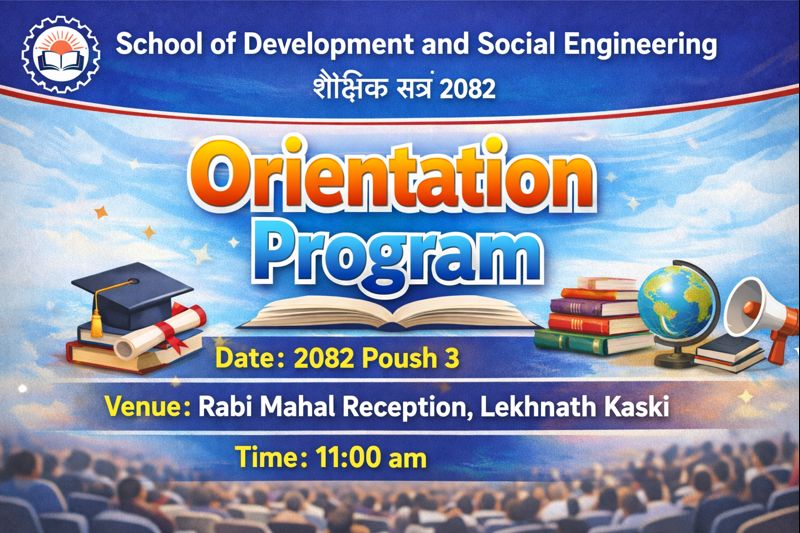 School of Development and Social Engineering
शैक्षिक सत्रं 2082

Orientation Program

Date: 2082 Poush 3

Venue: Rabi Mahal Reception, Lekhnath Kaski

Time: 11:00 am